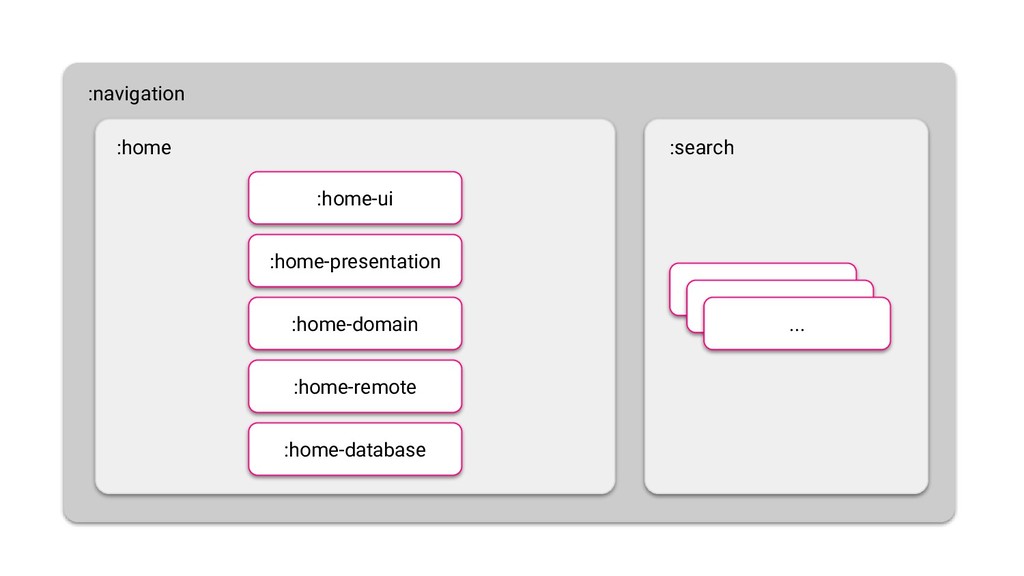 :navigation

:home

:home-ui

:home-presentation

:home-domain

:home-remote

:home-database

:search

...